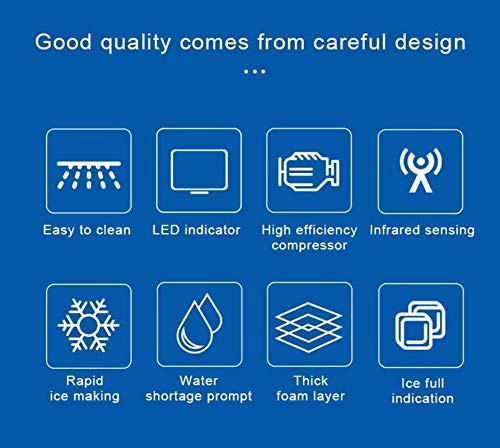 Good quality comes from careful design

...

Easy to clean

LED indicator

High efficiency compressor

Infrared sensing

Rapid ice making

Water shortage prompt

Thick foam layer

Ice full indication